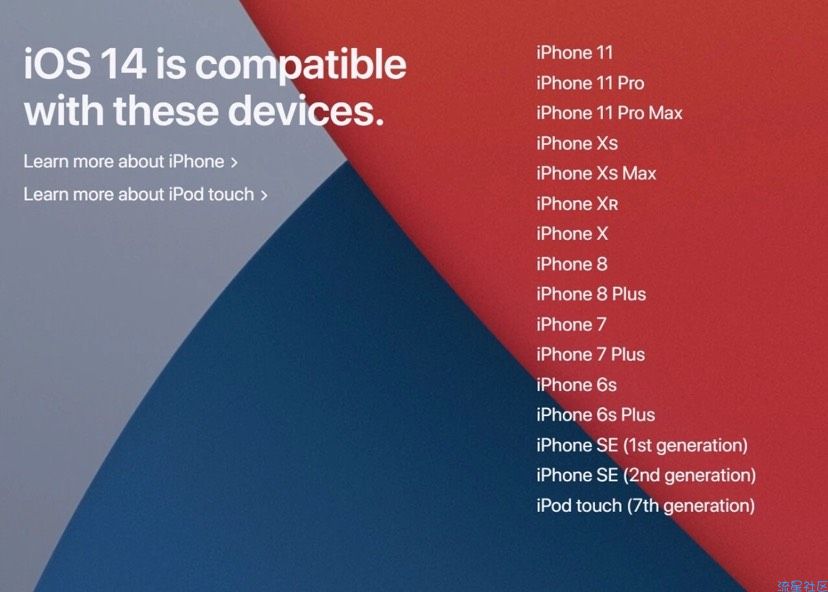 iOS 14 is compatible with these devices.

Learn more about iPhone >

Learn more about iPod touch >

iPhone 11
iPhone 11 Pro
iPhone 11 Pro Max
iPhone Xs
iPhone Xs Max
iPhone XR
iPhone X
iPhone 8
iPhone 8 Plus
iPhone 7
iPhone 7 Plus
iPhone 6s
iPhone 6s Plus
iPhone SE (1st generation)
iPhone SE (2nd generation)
iPod touch (7th generation)

流星社区